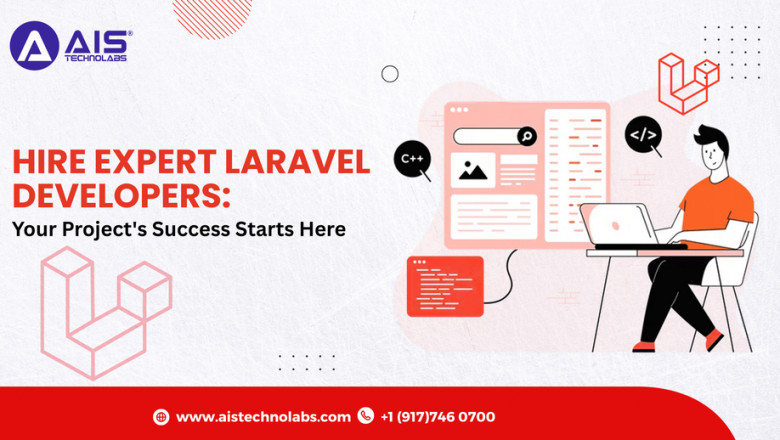 AIS®
TECHNOLABS

HIRE EXPERT LARAVEL DEVELOPERS:
Your Project's Success Starts Here

C++

</>

www.aistechnolabs.com +1 (917)746 0700